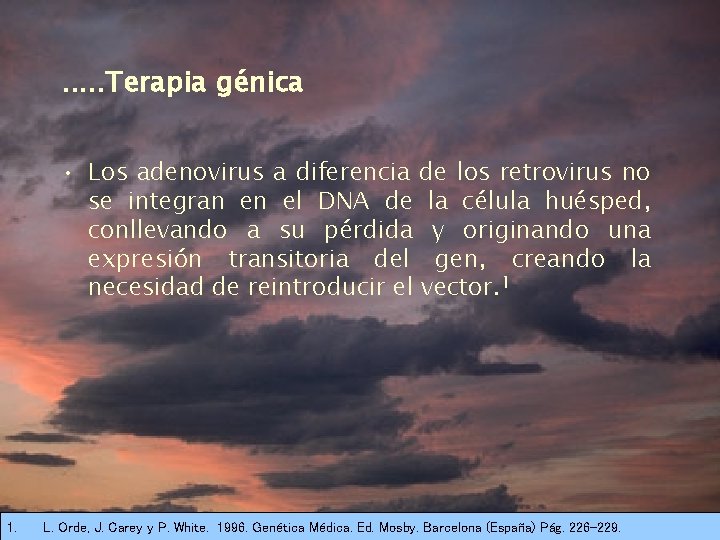 …..Terapia génica

• Los adenovirus a diferencia de los retrovirus no se integran en el DNA de la célula huésped, conllevando a su pérdida y originando una expresión transitoria del gen, creando la necesidad de reintroducir el vector.$^1$

1. L. Orde, J. Carey y P. White. 1996. Genética Médica. Ed. Mosby. Barcelona (España) Pág. 226-229.